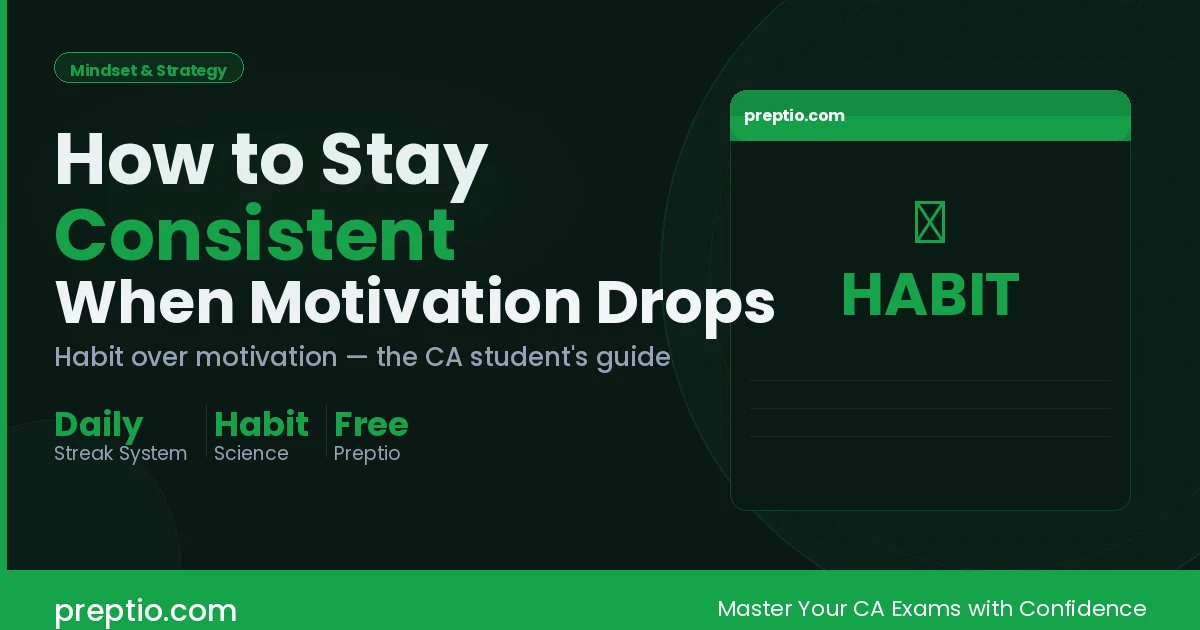 Mindset & Strategy

How to Stay Consistent When Motivation Drops

Habit over motivation — the CA student's guide

Daily
Streak System

Habit
Science

Free
Preptio

preptio.com

HABIT

preptio.com

Master Your CA Exams with Confidence